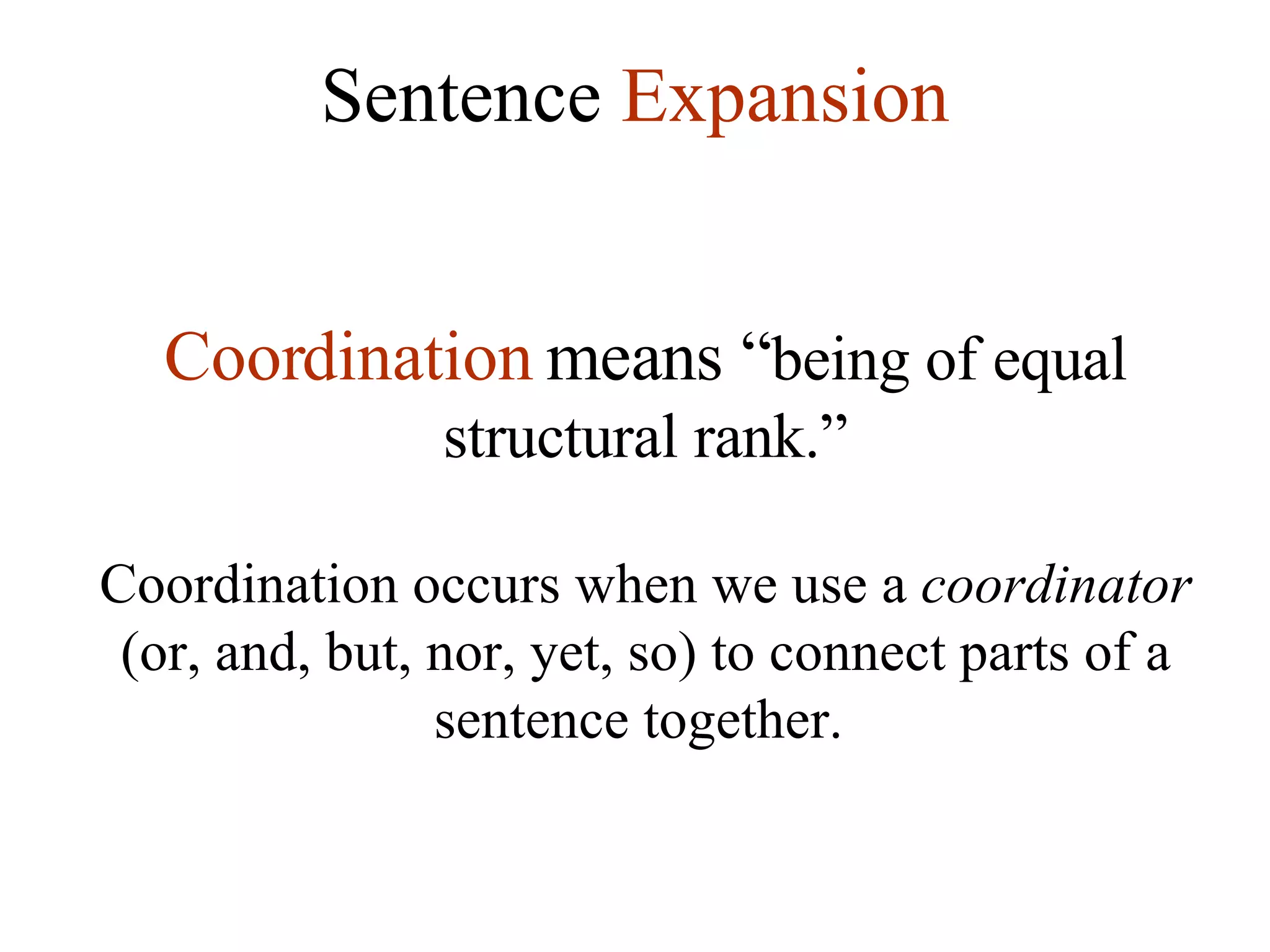 Sentence Expansion

Coordination means “being of equal structural rank.”

Coordination occurs when we use a coordinator (or, and, but, nor, yet, so) to connect parts of a sentence together.